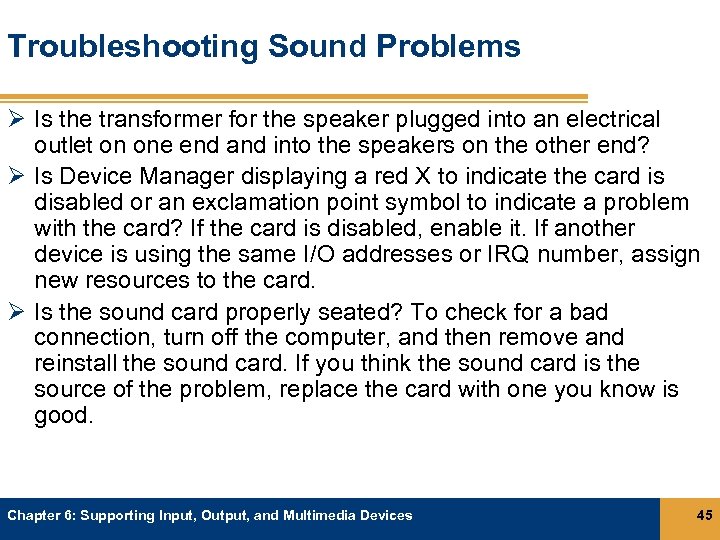 Troubleshooting Sound Problems

➢ Is the transformer for the speaker plugged into an electrical outlet on one end and into the speakers on the other end?

➢ Is Device Manager displaying a red X to indicate the card is disabled or an exclamation point symbol to indicate a problem with the card? If the card is disabled, enable it. If another device is using the same I/O addresses or IRQ number, assign new resources to the card.

➢ Is the sound card properly seated? To check for a bad connection, turn off the computer, and then remove and reinstall the sound card. If you think the sound card is the source of the problem, replace the card with one you know is good.

Chapter 6: Supporting Input, Output, and Multimedia Devices

45